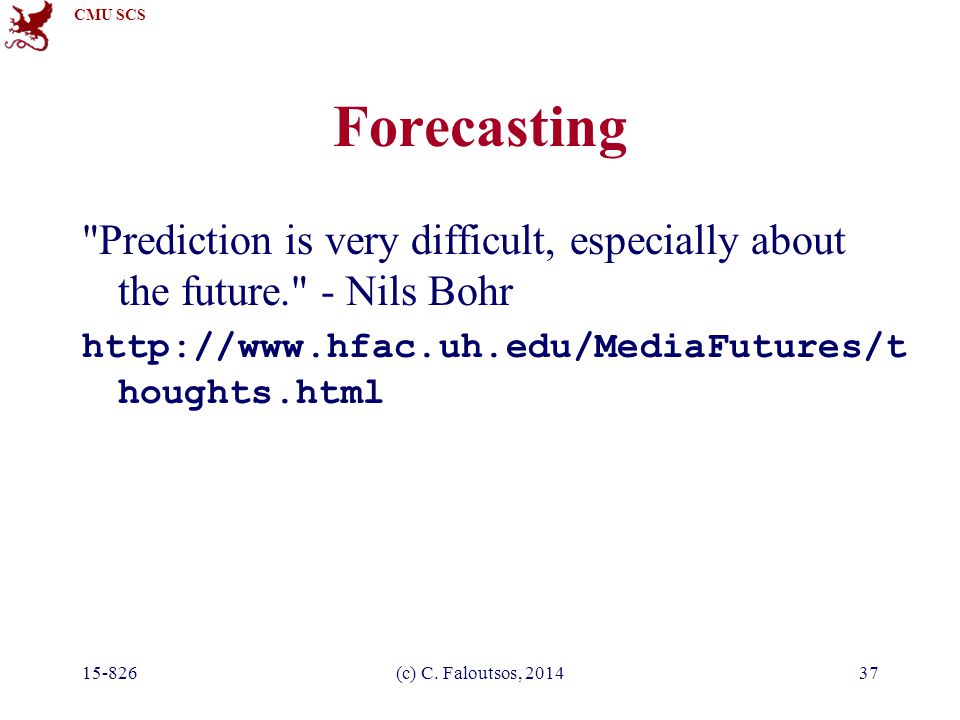 CMU SCS

Forecasting

"Prediction is very difficult, especially about the future." - Nils Bohr

http://www.hfac.uh.edu/MediaFutures/thoughts.html

15-826 (c) C. Faloutsos, 2014 37